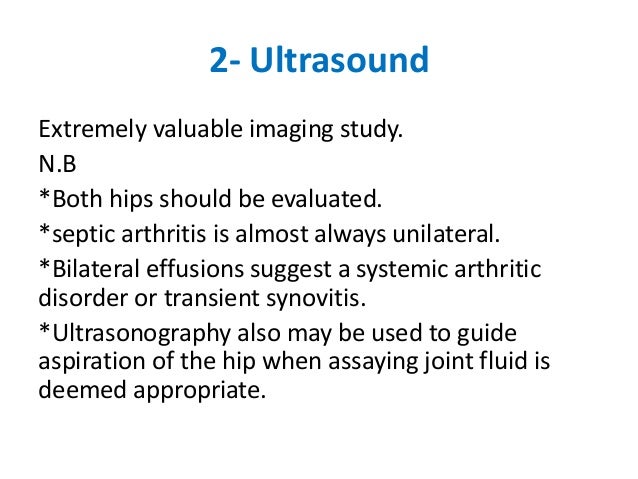 2- Ultrasound

Extremely valuable imaging study.

N.B

*Both hips should be evaluated.

*septic arthritis is almost always unilateral.

*Bilateral effusions suggest a systemic arthritic disorder or transient synovitis.

*Ultrasonography also may be used to guide aspiration of the hip when assaying joint fluid is deemed appropriate.